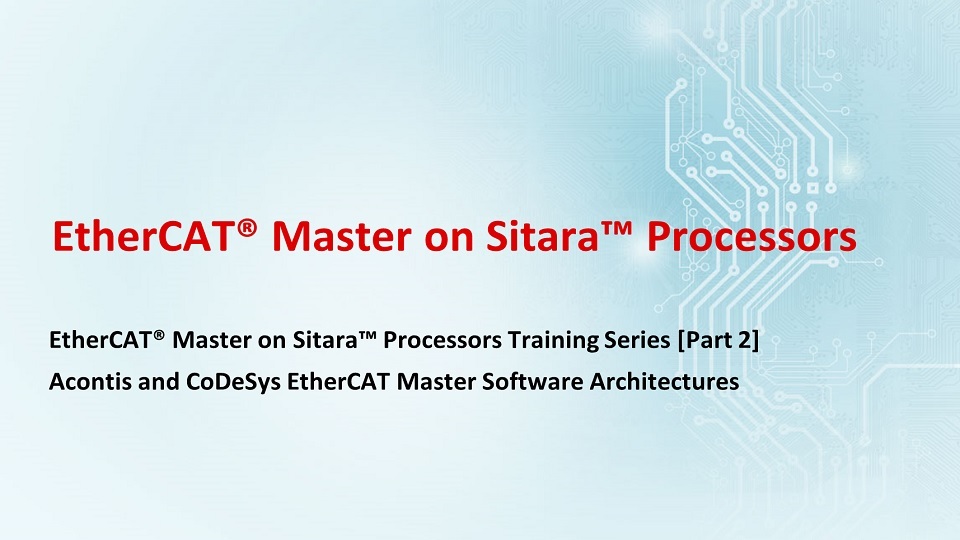 EtherCAT® Master on Sitara™ Processors

EtherCAT® Master on Sitara™ Processors Training Series [Part 2]

Acontis and CoDeSys EtherCAT Master Software Architectures